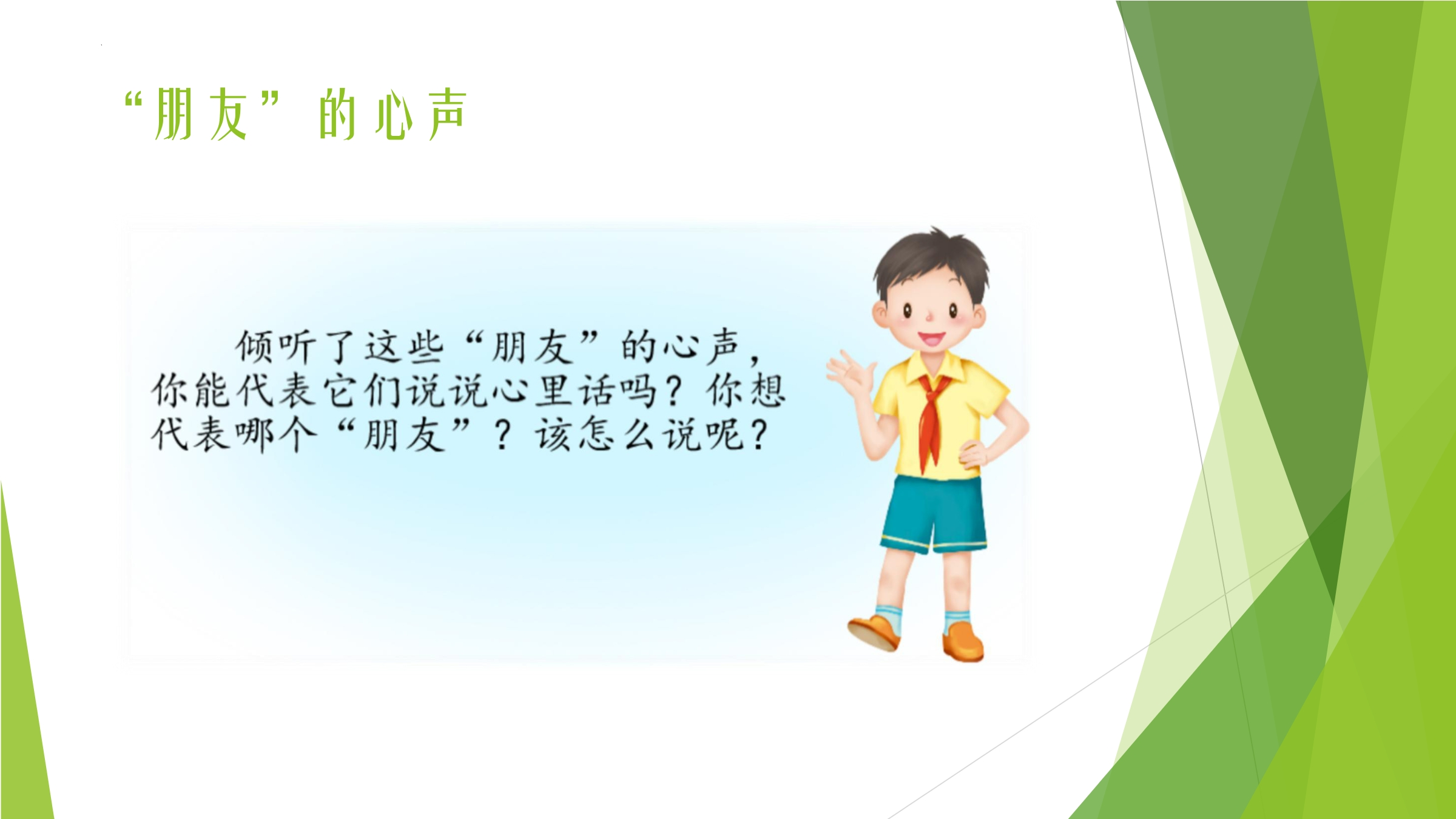 “朋友”的心声

倾听了这些“朋友”的心声，你能代表它们说说心里话吗？你想代表哪个“朋友”？该怎么说呢？